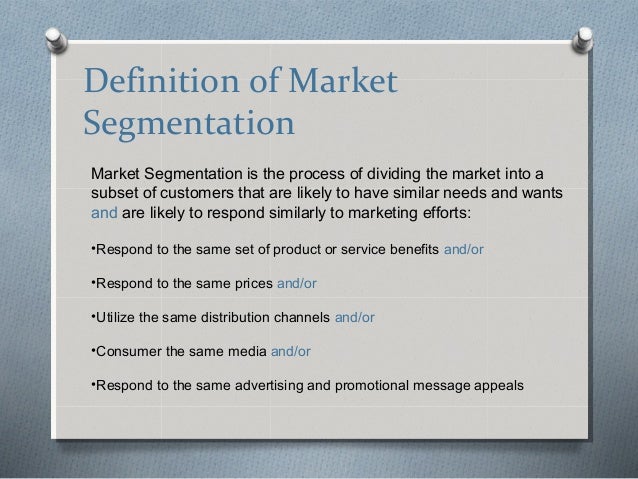 Definition of Market Segmentation

Market Segmentation is the process of dividing the market into a subset of customers that are likely to have similar needs and wants and are likely to respond similarly to marketing efforts:

•Respond to the same set of product or service benefits and/or

•Respond to the same prices and/or

•Utilize the same distribution channels and/or

•Consumer the same media and/or

•Respond to the same advertising and promotional message appeals